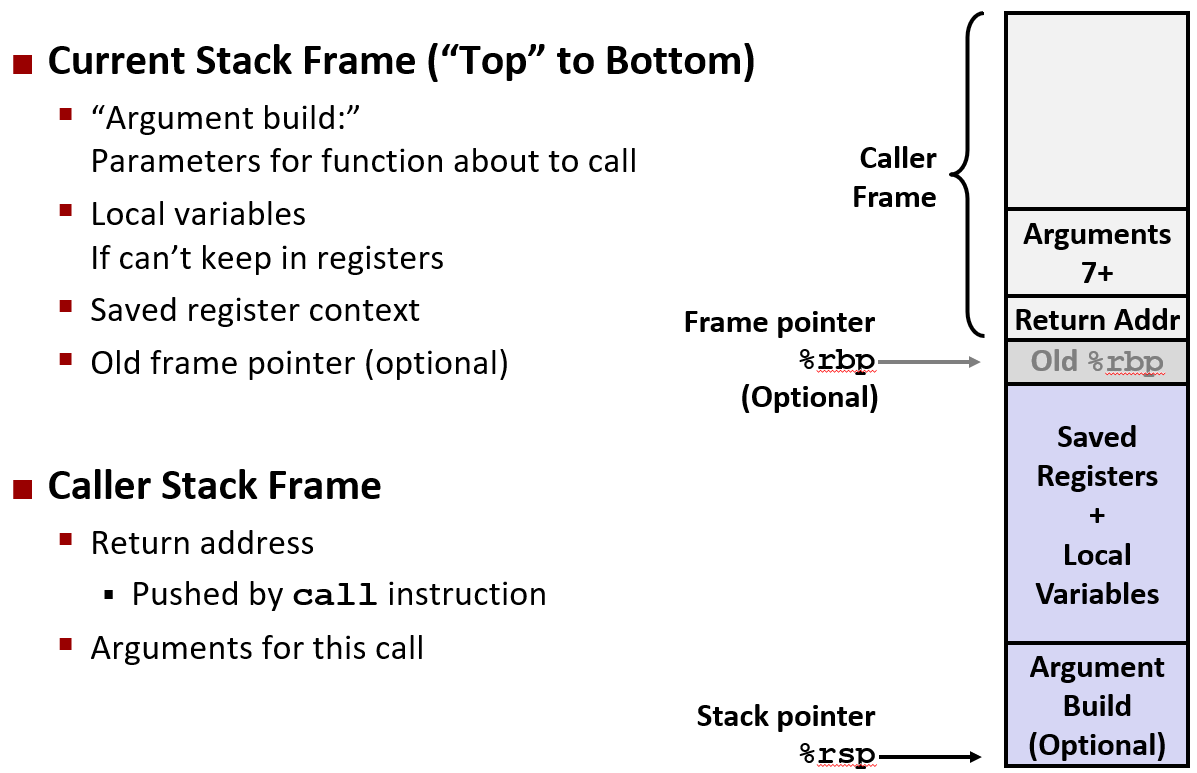 Current Stack Frame (“Top” to Bottom)

“Argument build:” Parameters for function about to call

Local variables If can’t keep in registers

Saved register context

Old frame pointer (optional)

Caller Stack Frame

Return address

Pushed by call instruction

Arguments for this call

Caller Frame

Arguments 7+

Return Addr

Frame pointer %rbp (Optional)

Old %rbp

Saved Registers + Local Variables

Argument Build (Optional)

Stack pointer %rsp